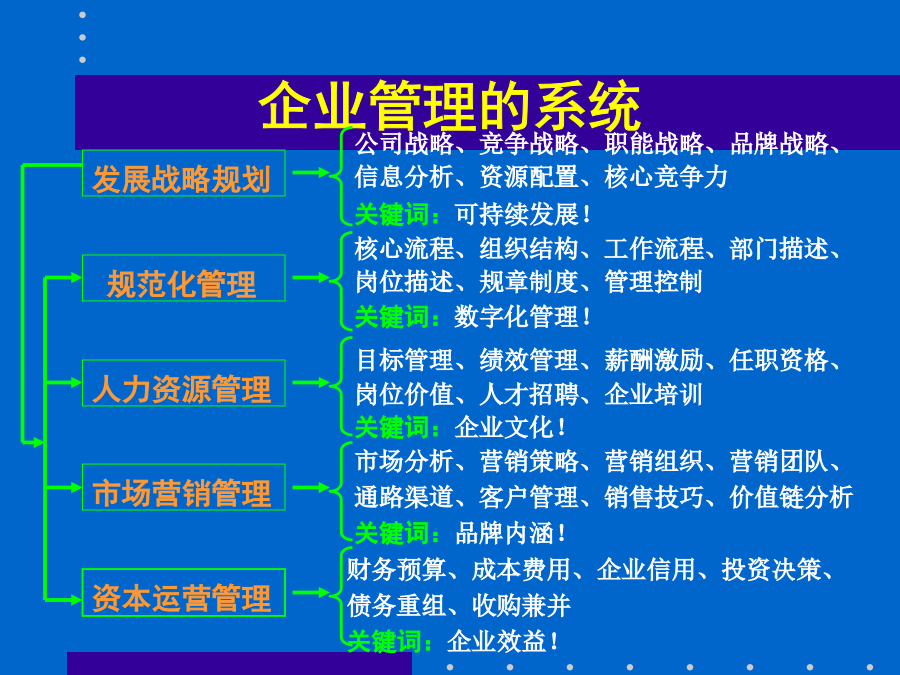 企业管理的系统

发展战略规划

公司战略、竞争战略、职能战略、品牌战略、信息分析、资源配置、核心竞争力

关键词：可持续发展！

规范化管理

核心流程、组织结构、工作流程、部门描述、岗位描述、规章制度、管理控制

关键词：数字化管理！

人力资源管理

目标管理、绩效管理、薪酬激励、任职资格、岗位价值、人才招聘、企业培训

关键词：企业文化！

市场营销管理

市场分析、营销策略、营销组织、营销团队、通路渠道、客户管理、销售技巧、价值链分析

关键词：品牌内涵！

资本运营管理

财务预算、成本费用、企业信用、投资决策、债务重组、收购兼并

关键词：企业效益！